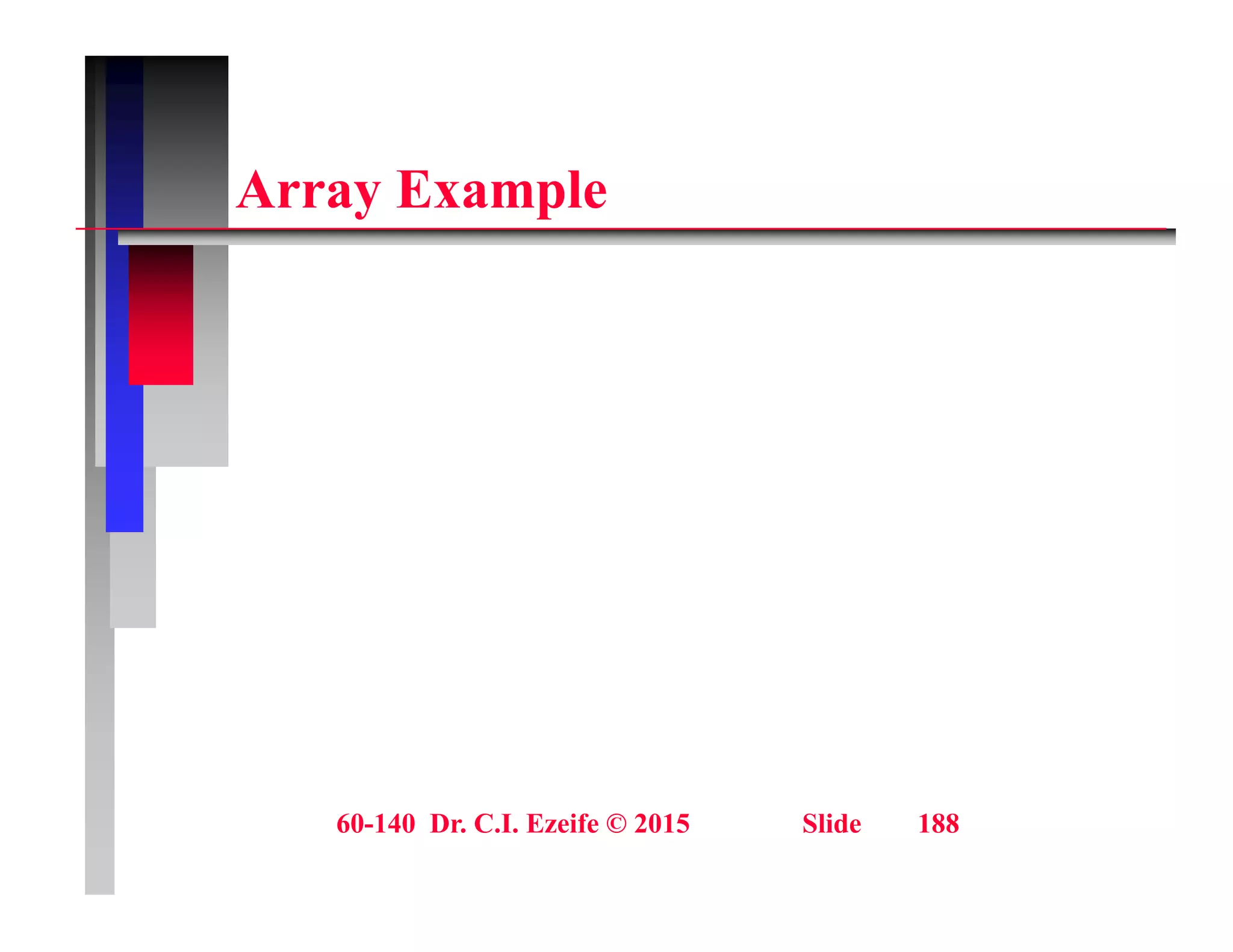 Array Example

60-140 Dr. C.I. Ezeife © 2015 Slide 188